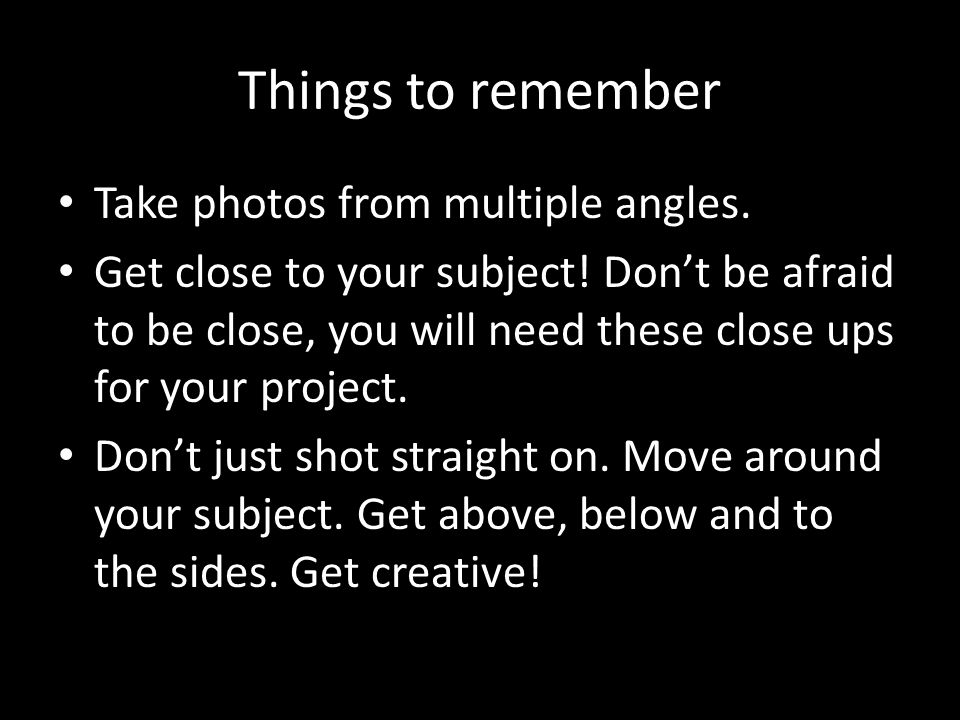 Things to remember

• Take photos from multiple angles.
• Get close to your subject! Don’t be afraid to be close, you will need these close ups for your project.
• Don’t just shot straight on. Move around your subject. Get above, below and to the sides. Get creative!